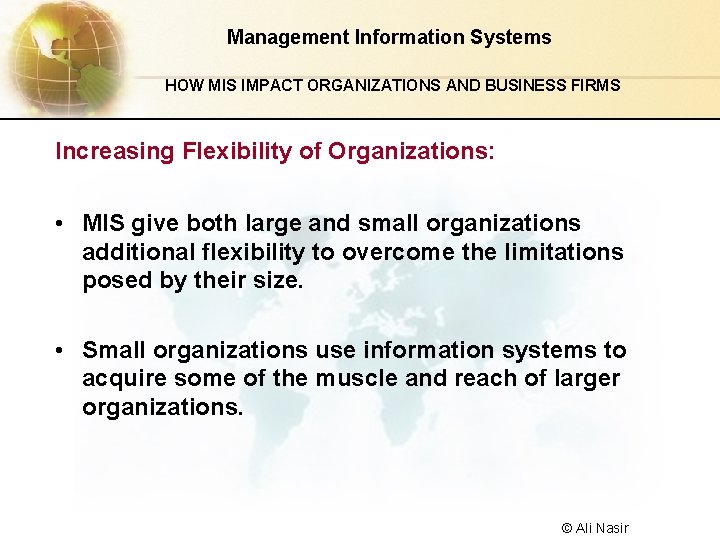 Management Information Systems

HOW MIS IMPACT ORGANIZATIONS AND BUSINESS FIRMS

Increasing Flexibility of Organizations:

• MIS give both large and small organizations additional flexibility to overcome the limitations posed by their size.

• Small organizations use information systems to acquire some of the muscle and reach of larger organizations.

© Ali Nasir